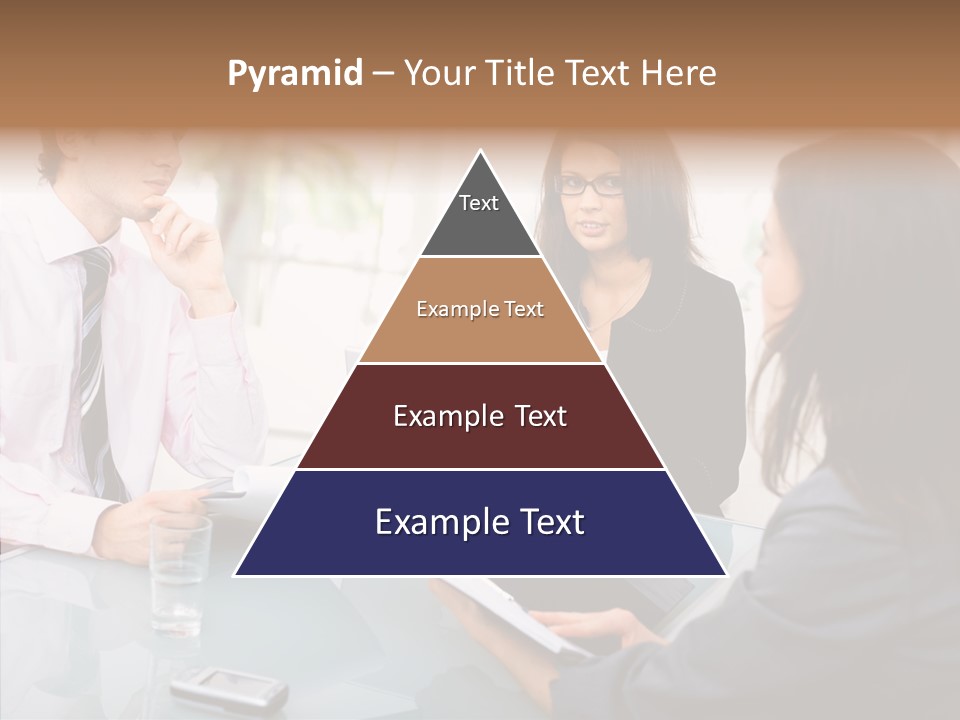 Pyramid – Your Title Text Here

Text

Example Text

Example Text

Example Text